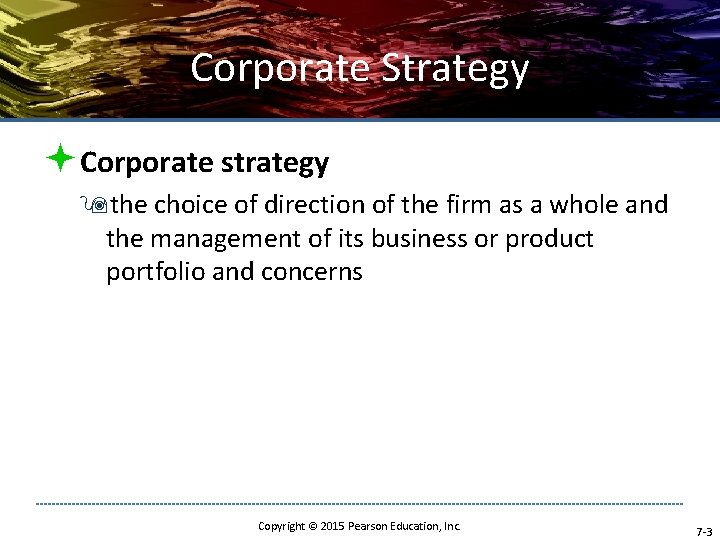 Corporate Strategy

Corporate strategy

the choice of direction of the firm as a whole and the management of its business or product portfolio and concerns

Copyright © 2015 Pearson Education, Inc.

7-3